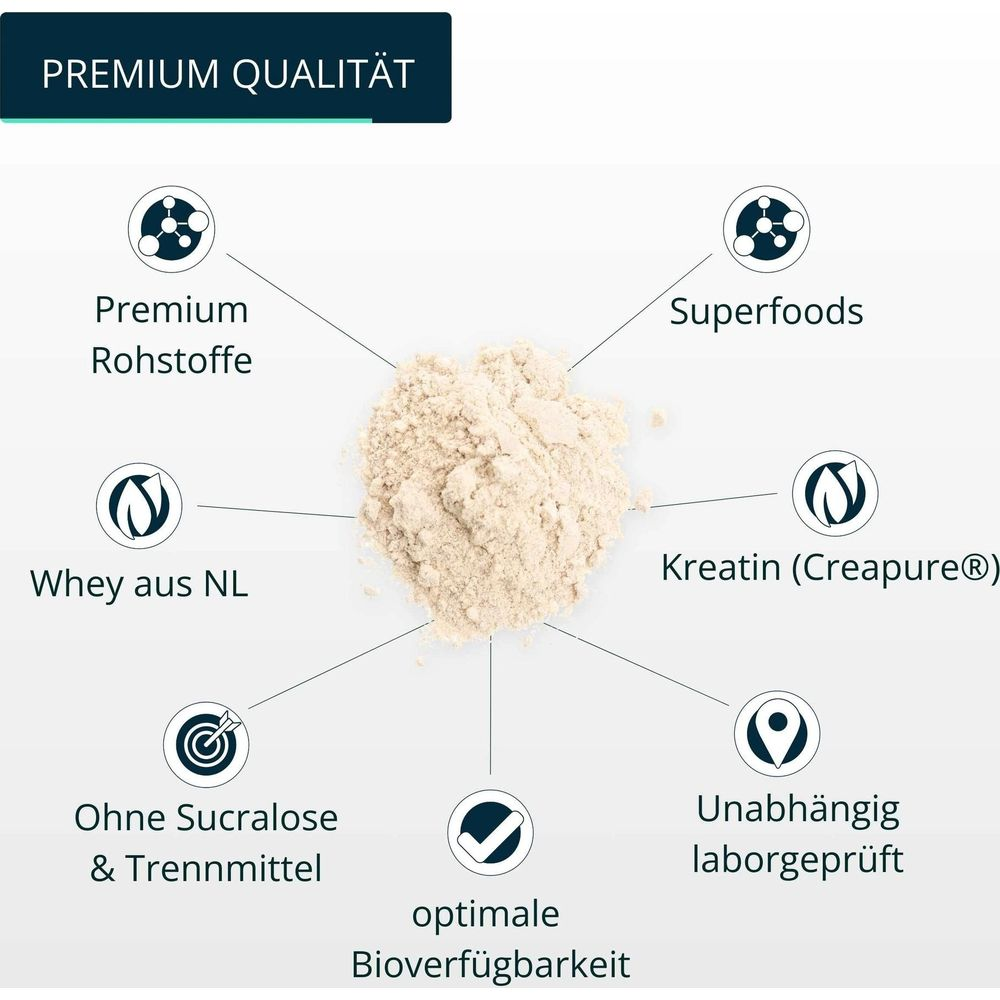 PREMIUM QUALITÄT

Premium Rohstoffe

Superfoods

Whey aus NL

Kreatin (Creapure®)

Ohne Sucralose & Trennmittel

optimale Bioverfügbarkeit

Unabhängig laborgeprüft